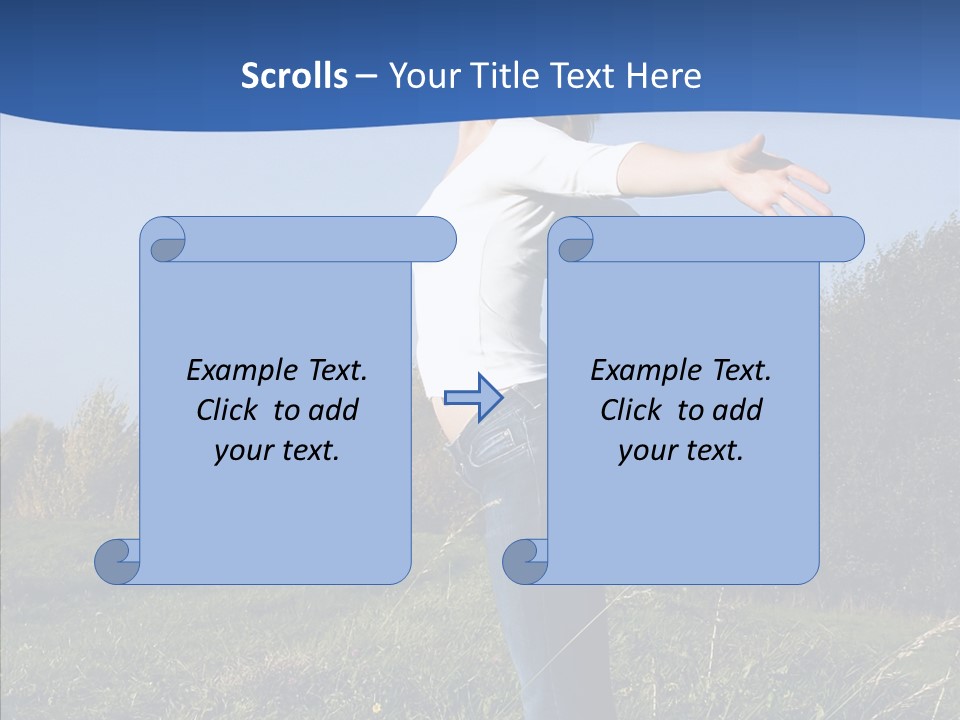 Scrolls – Your Title Text Here

Example Text. Click to add your text.

Example Text. Click to add your text.